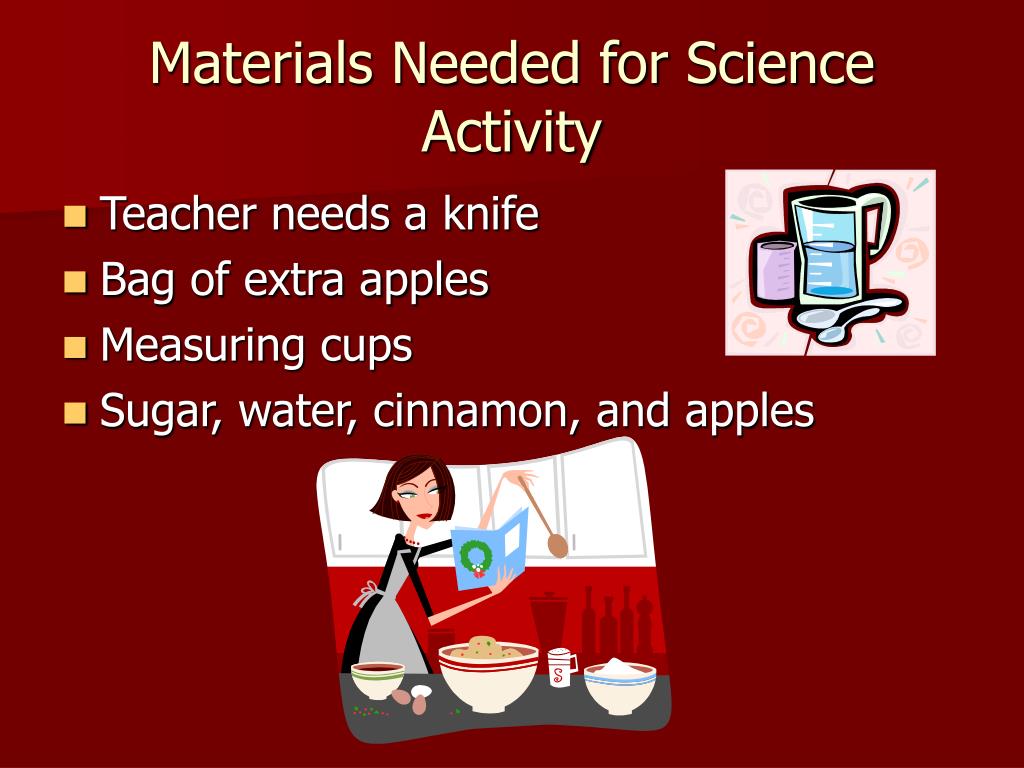 Materials Needed for Science Activity

- Teacher needs a knife
- Bag of extra apples
- Measuring cups
- Sugar, water, cinnamon, and apples

S